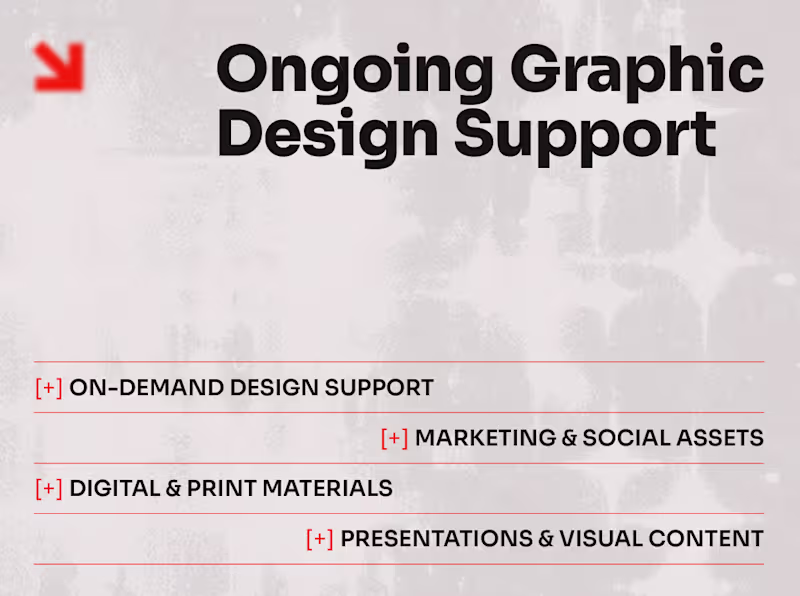 Ongoing Graphic Design Support

[+] ON-DEMAND DESIGN SUPPORT

[+] MARKETING & SOCIAL ASSETS

[+] DIGITAL & PRINT MATERIALS

[+] PRESENTATIONS & VISUAL CONTENT